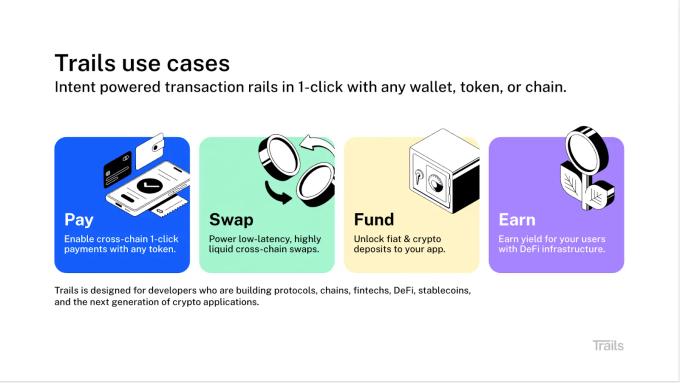 Trails use cases

Intent powered transaction rails in 1-click with any wallet, token, or chain.

Pay
Enable cross-chain 1-click payments with any token.

Swap
Power low-latency, highly liquid cross-chain swaps.

Fund
Unlock fiat & crypto deposits to your app.

Earn
Earn yield for your users with DeFi infrastructure.

Trails is designed for developers who are building protocols, chains, fintechs, DeFi, stablecoins, and the next generation of crypto applications.

Trails